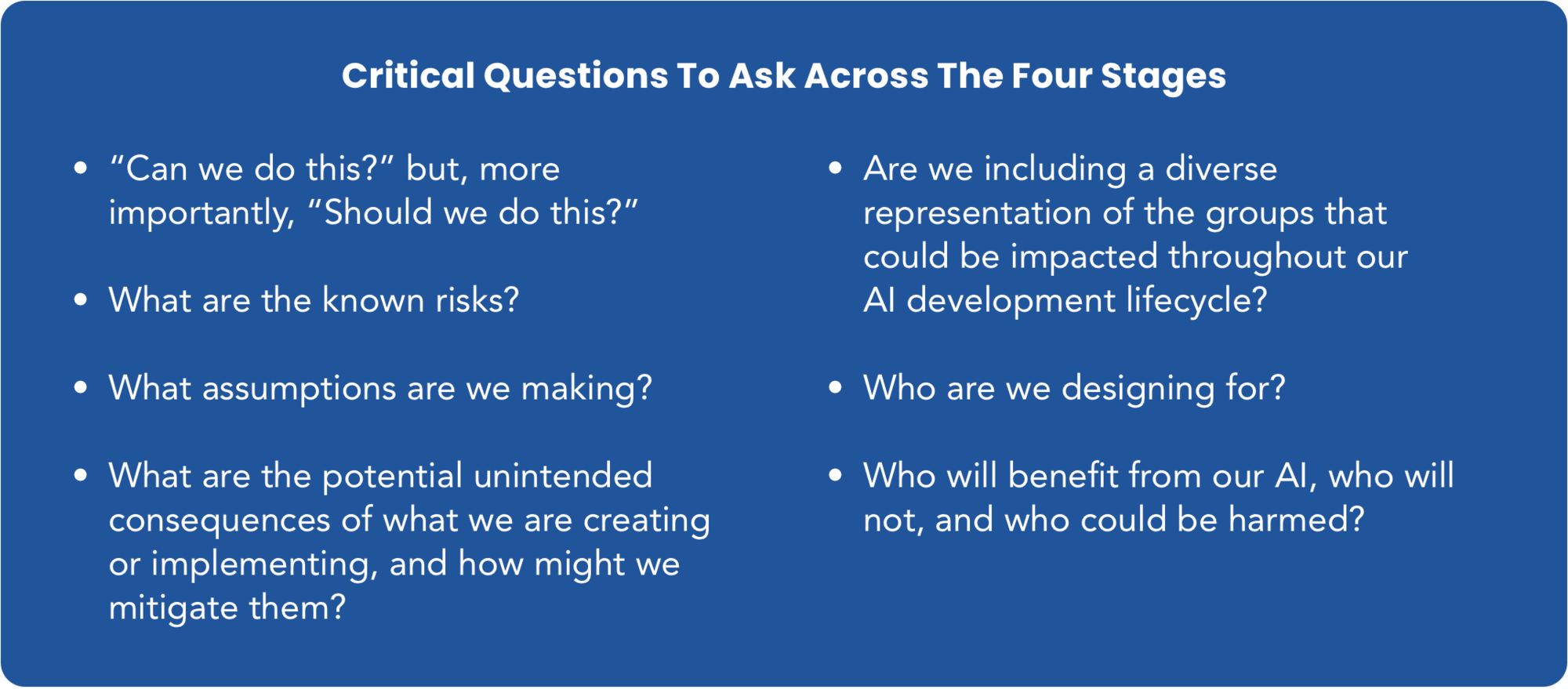 Critical Questions To Ask Across The Four Stages

• “Can we do this?” but, more importantly, “Should we do this?”

• What are the known risks?

• What assumptions are we making?

• What are the potential unintended consequences of what we are creating or implementing, and how might we mitigate them?

• Are we including a diverse representation of the groups that could be impacted throughout our AI development lifecycle?

• Who are we designing for?

• Who will benefit from our AI, who will not, and who could be harmed?